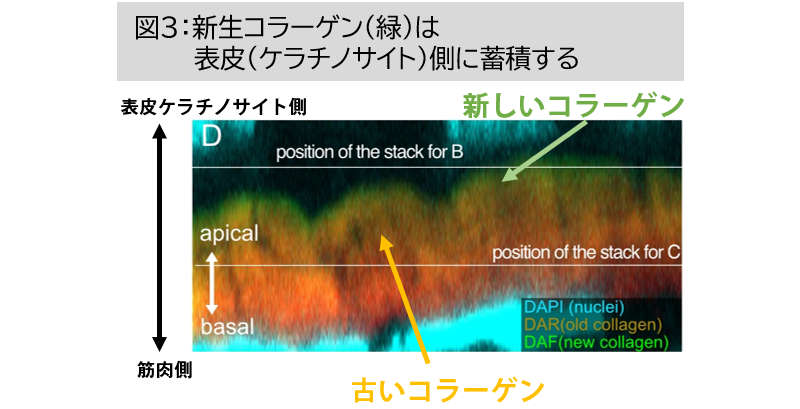 図3：新生コラーゲン（緑）は
表皮（ケラチノサイト）側に蓄積する

表皮ケラチノサイト側

新しいコラーゲン

D

position of the stack for B

apical

position of the stack for C

basal

DAPI (nuclei)
DAR(old collagen)
DAF(new collagen)

筋肉側

古いコラーゲン